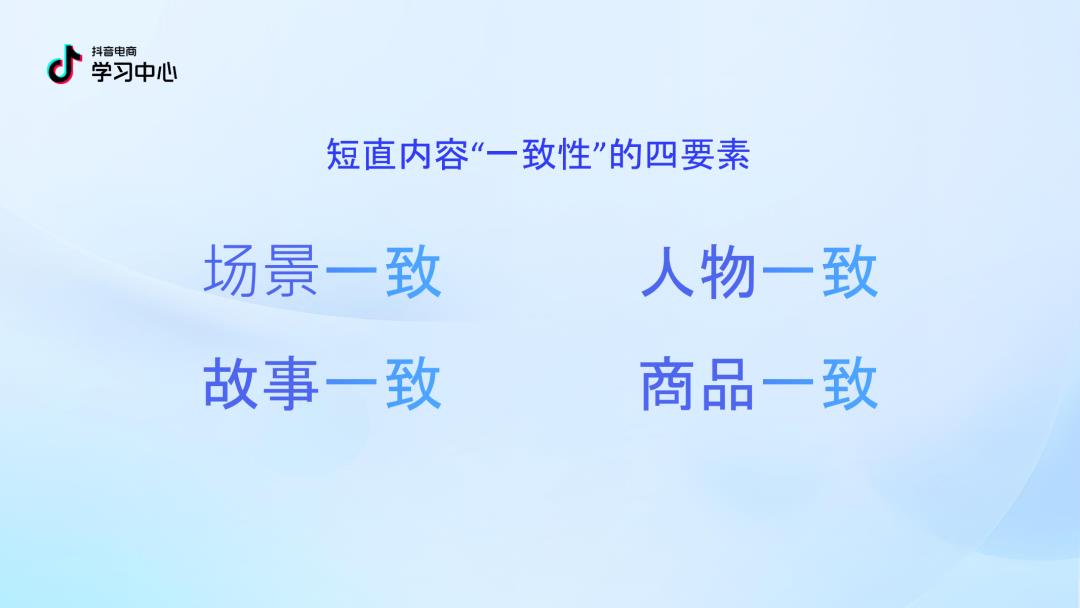 抖音电商
学习中心

短直内容“一致性”的四要素

场景一致

人物一致

故事一致

商品一致